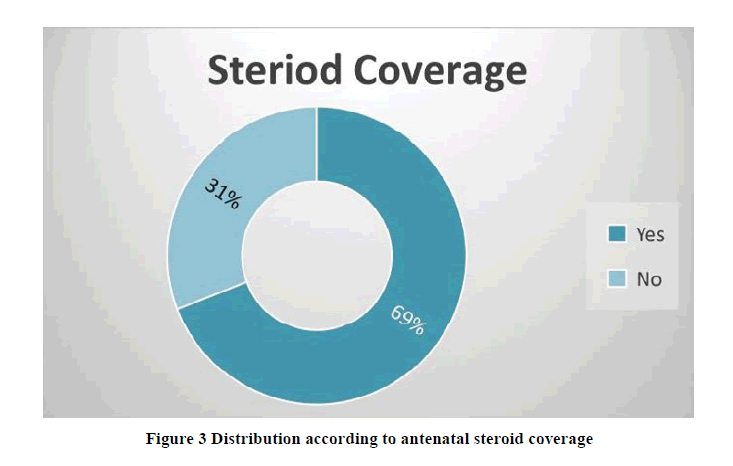 Steriod Coverage

31%

69%

Yes

No

Figure 3 Distribution according to antenatal steroid coverage